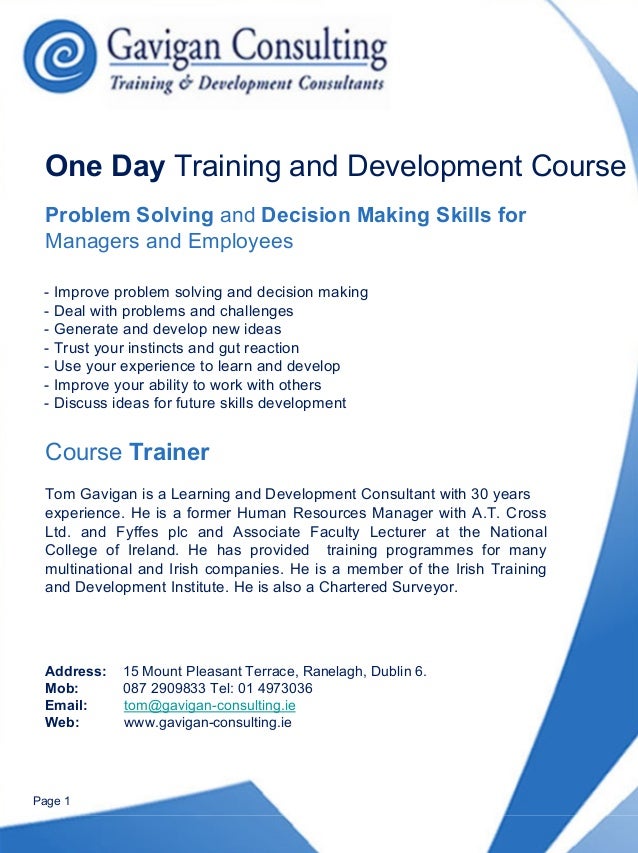 Gavigan Consulting
Training & Development Consultants

One Day Training and Development Course

Problem Solving and Decision Making Skills for Managers and Employees

- Improve problem solving and decision making
- Deal with problems and challenges
- Generate and develop new ideas
- Trust your instincts and gut reaction
- Use your experience to learn and develop
- Improve your ability to work with others
- Discuss ideas for future skills development

Course Trainer

Tom Gavigan is a Learning and Development Consultant with 30 years experience. He is a former Human Resources Manager with A.T. Cross Ltd. and Fyffes plc and Associate Faculty Lecturer at the National College of Ireland. He has provided training programmes for many multinational and Irish companies. He is a member of the Irish Training and Development Institute. He is also a Chartered Surveyor.

Address: 15 Mount Pleasant Terrace, Ranelagh, Dublin 6.
Mob: 087 2909833 Tel: 01 4973036
Email: tom@gavigan-consulting.ie
Web: www.gavigan-consulting.ie

Page 1